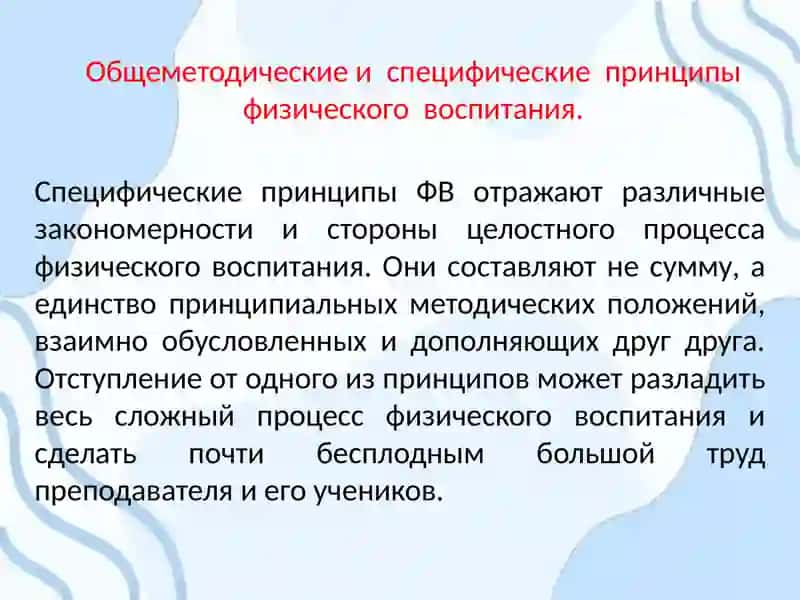 Общеметодические и специфические принципы физического воспитания.

Специфические принципы ФВ отражают различные закономерности и стороны целостного процесса физического воспитания. Они составляют не сумму, а единство принципиальных методических положений, взаимно обусловленных и дополняющих друг друга. Отступление от одного из принципов может разладить весь сложный процесс физического воспитания и сделать почти бесплодным большой труд преподавателя и его учеников.